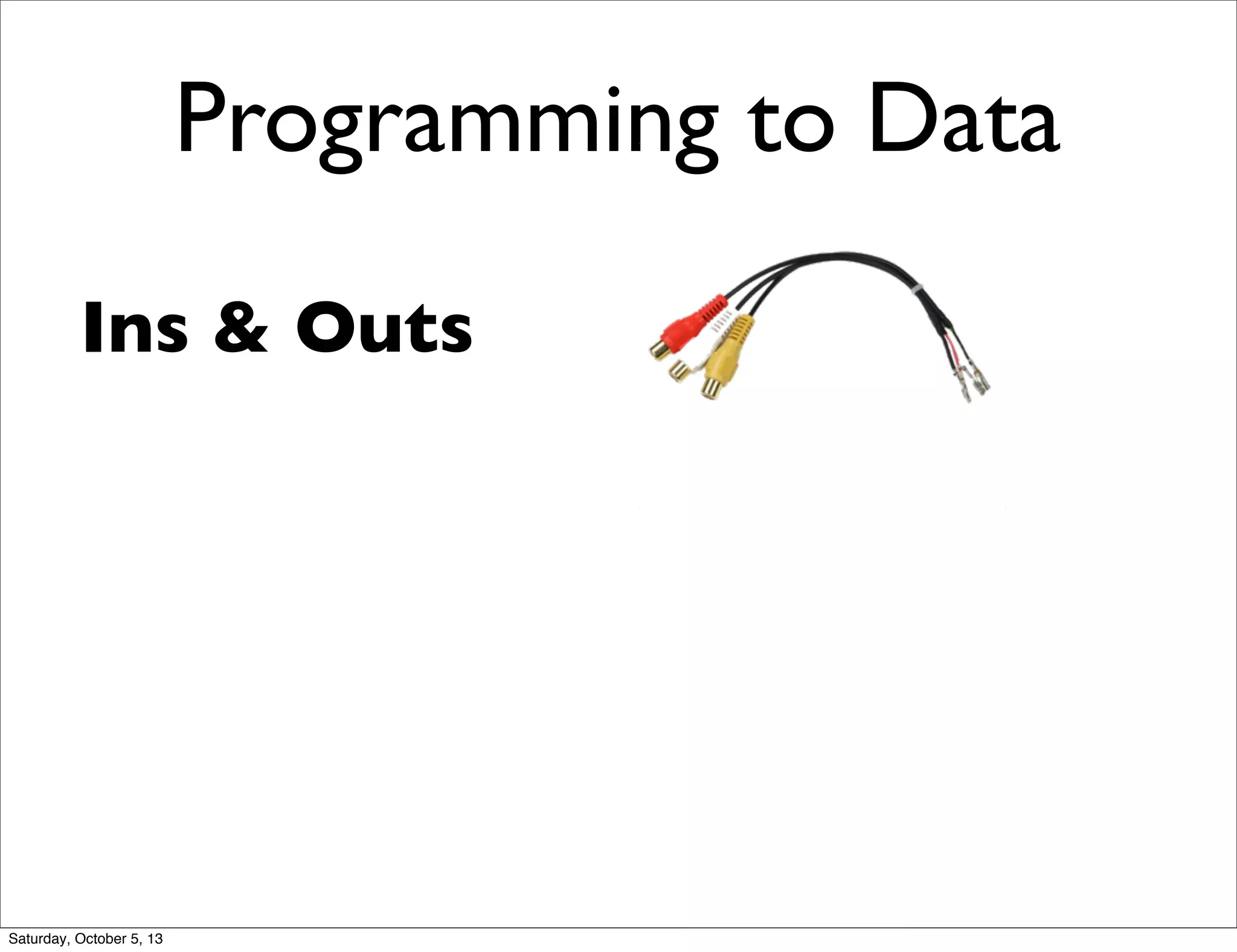 Programming to Data

Ins & Outs

Saturday, October 5, 13